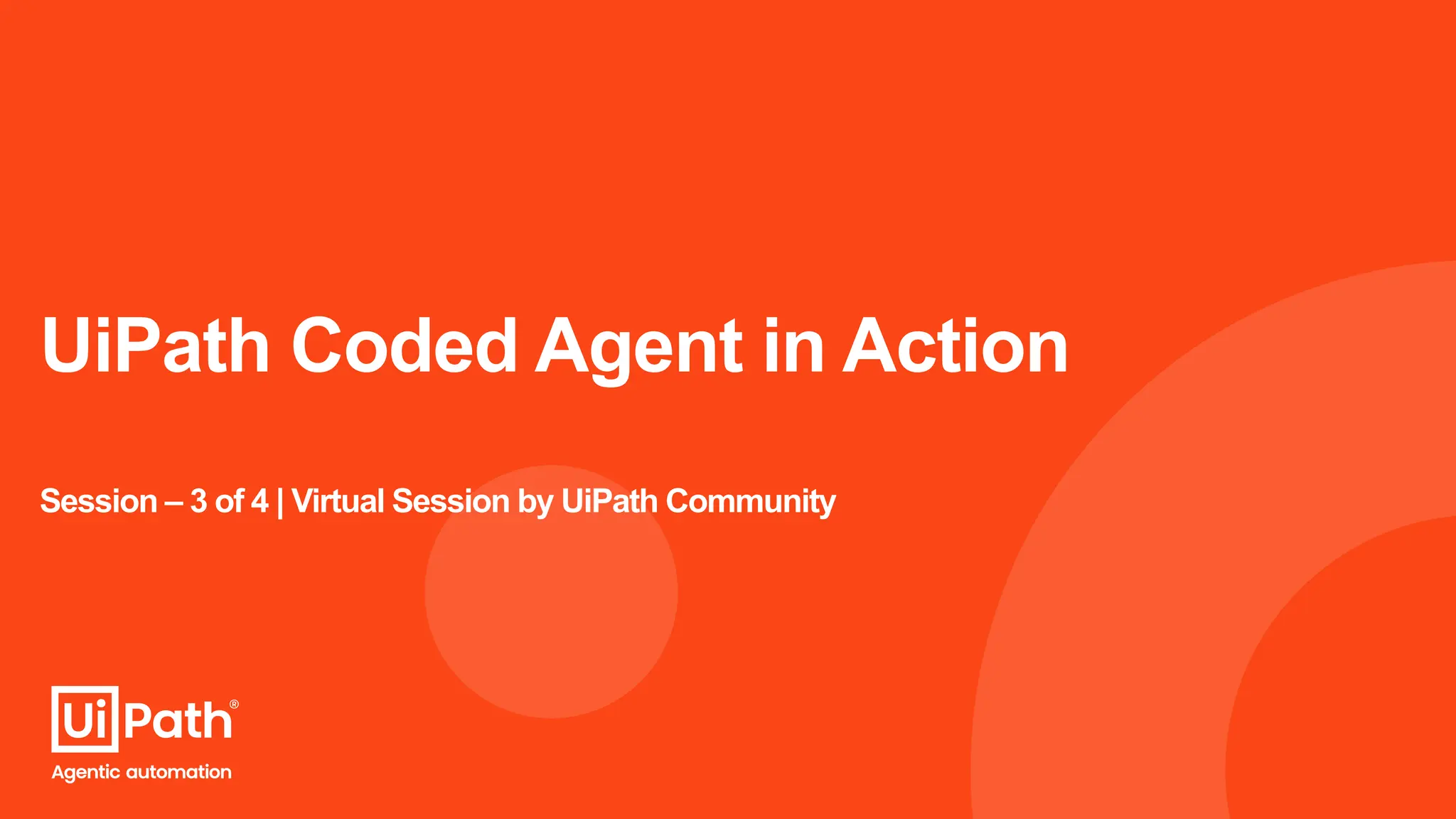 UiPath Coded Agent in Action

Session – 3 of 4 | Virtual Session by UiPath Community

UiPath®
Agentic automation